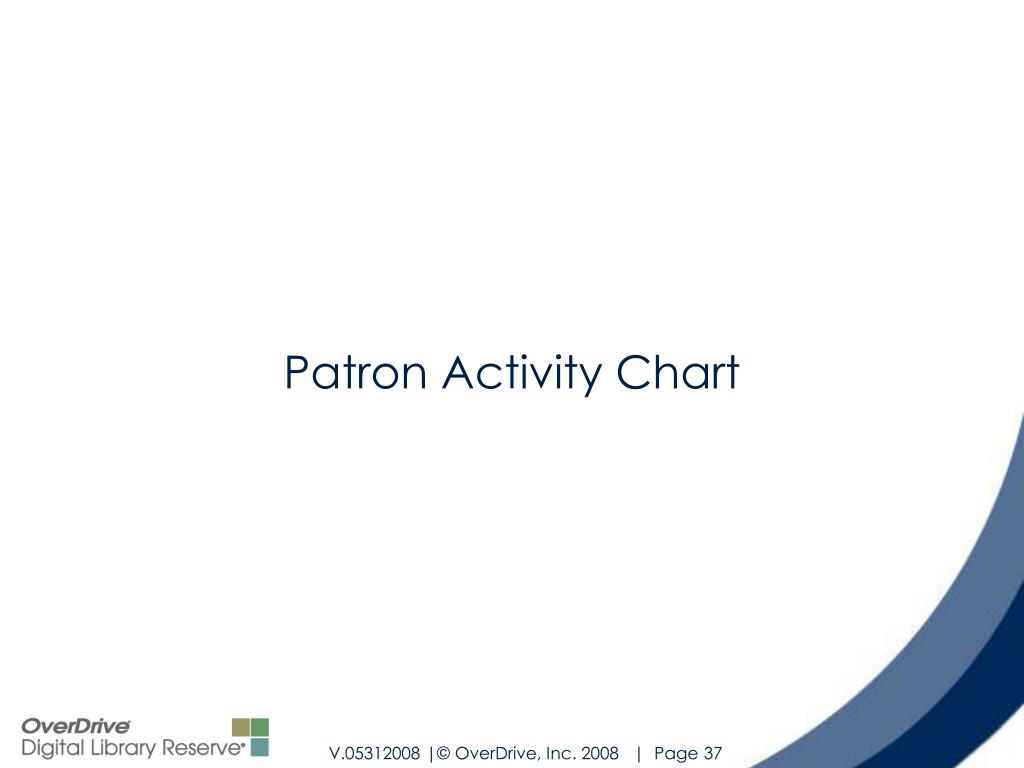 Patron Activity Chart

OverDrive
Digital Library Reserve

V.05312008 |© OverDrive, Inc. 2008 | Page 37